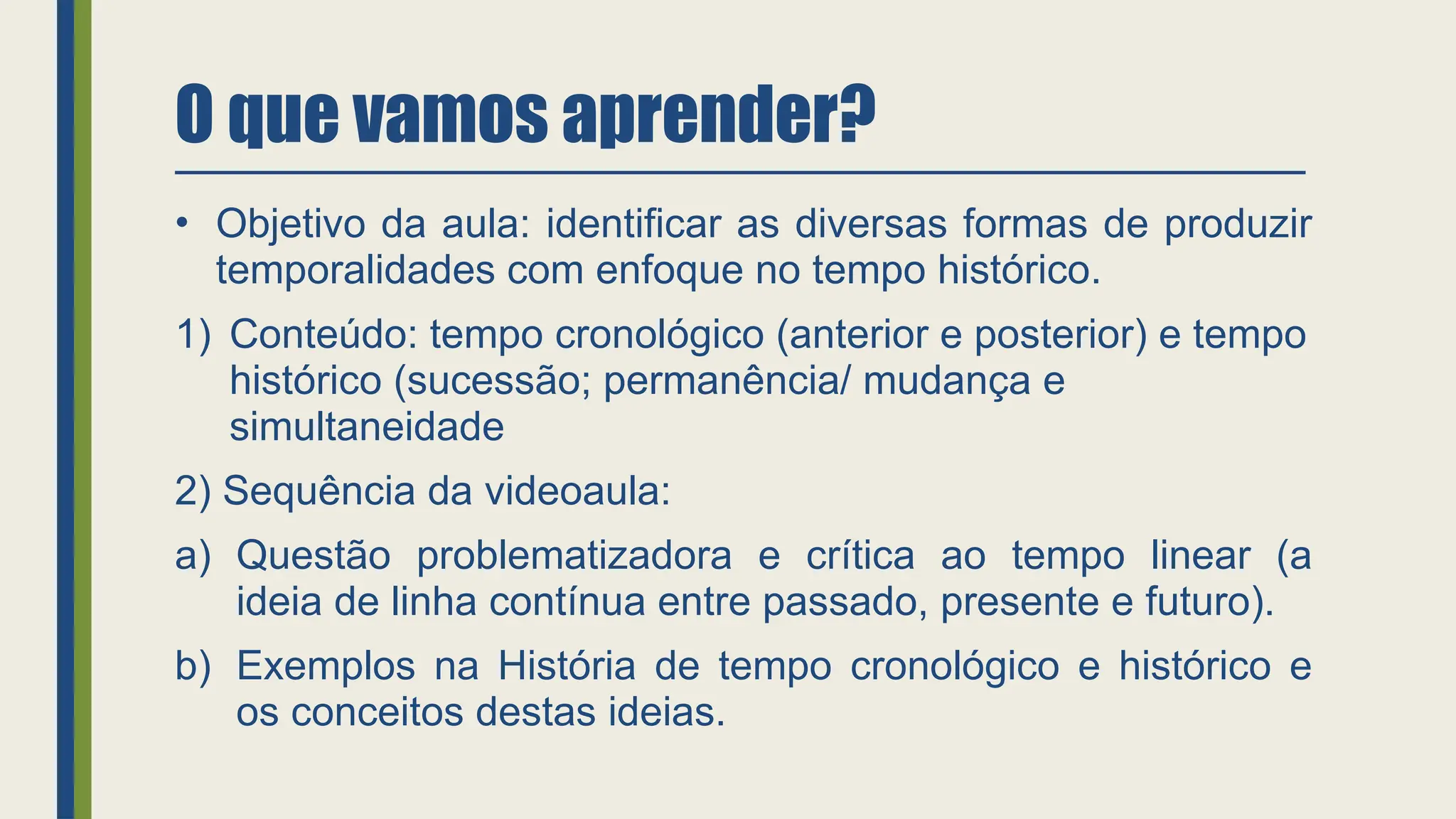 O que vamos aprender?

• Objetivo da aula: identificar as diversas formas de produzir temporalidades com enfoque no tempo histórico.

1) Conteúdo: tempo cronológico (anterior e posterior) e tempo histórico (sucessão; permanência/ mudança e simultaneidade

2) Sequência da videoaula:

a) Questão problematizadora e crítica ao tempo linear (a ideia de linha contínua entre passado, presente e futuro).

b) Exemplos na História de tempo cronológico e histórico e os conceitos destas ideias.